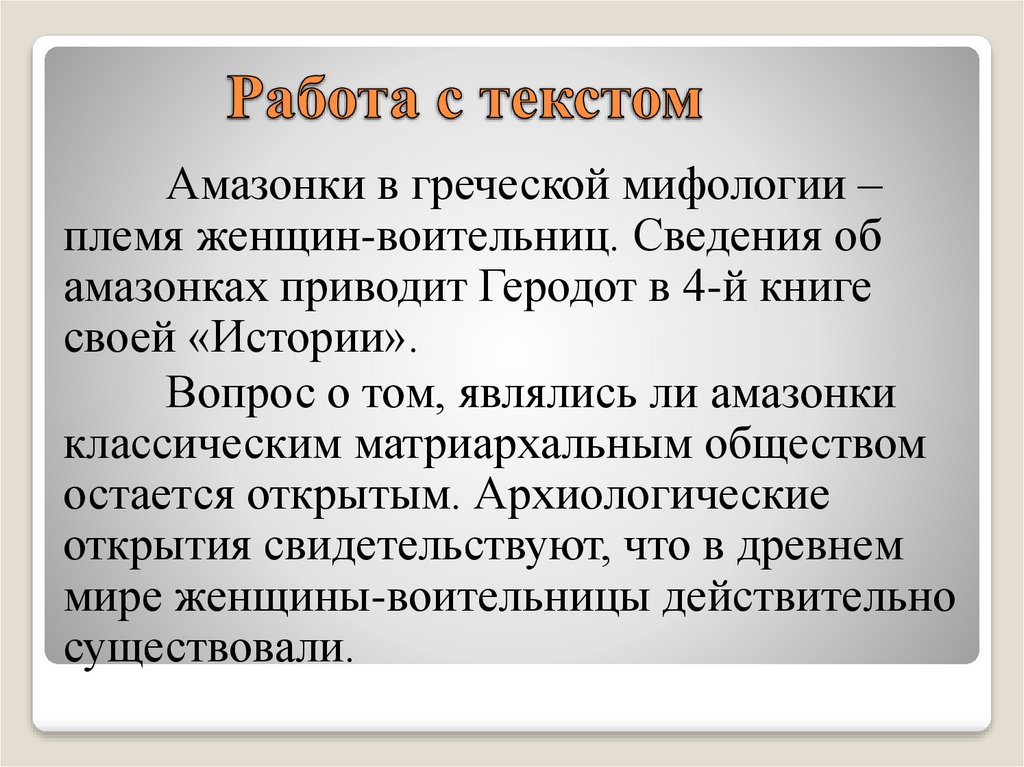 Работа с текстом

Амазонки в греческой мифологии – племя женщин-воительниц. Сведения об амазонках приводит Геродот в 4-й книге своей «Истории».

Вопрос о том, являлись ли амазонки классическим матриархальным обществом остается открытым. Архиологические открытия свидетельствуют, что в древнем мире женщины-воительницы действительно существовали.